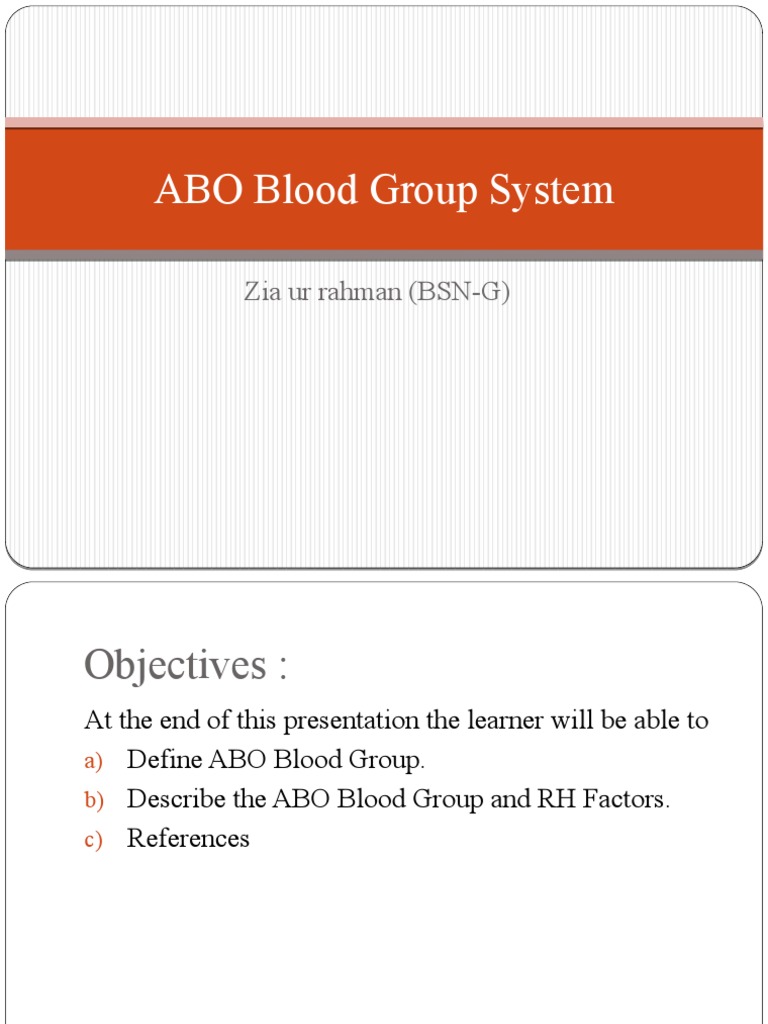 ABO Blood Group System

Zia ur rahman (BSN-G)

Objectives :

At the end of this presentation the learner will be able to

a) Define ABO Blood Group.

b) Describe the ABO Blood Group and RH Factors.

c) References